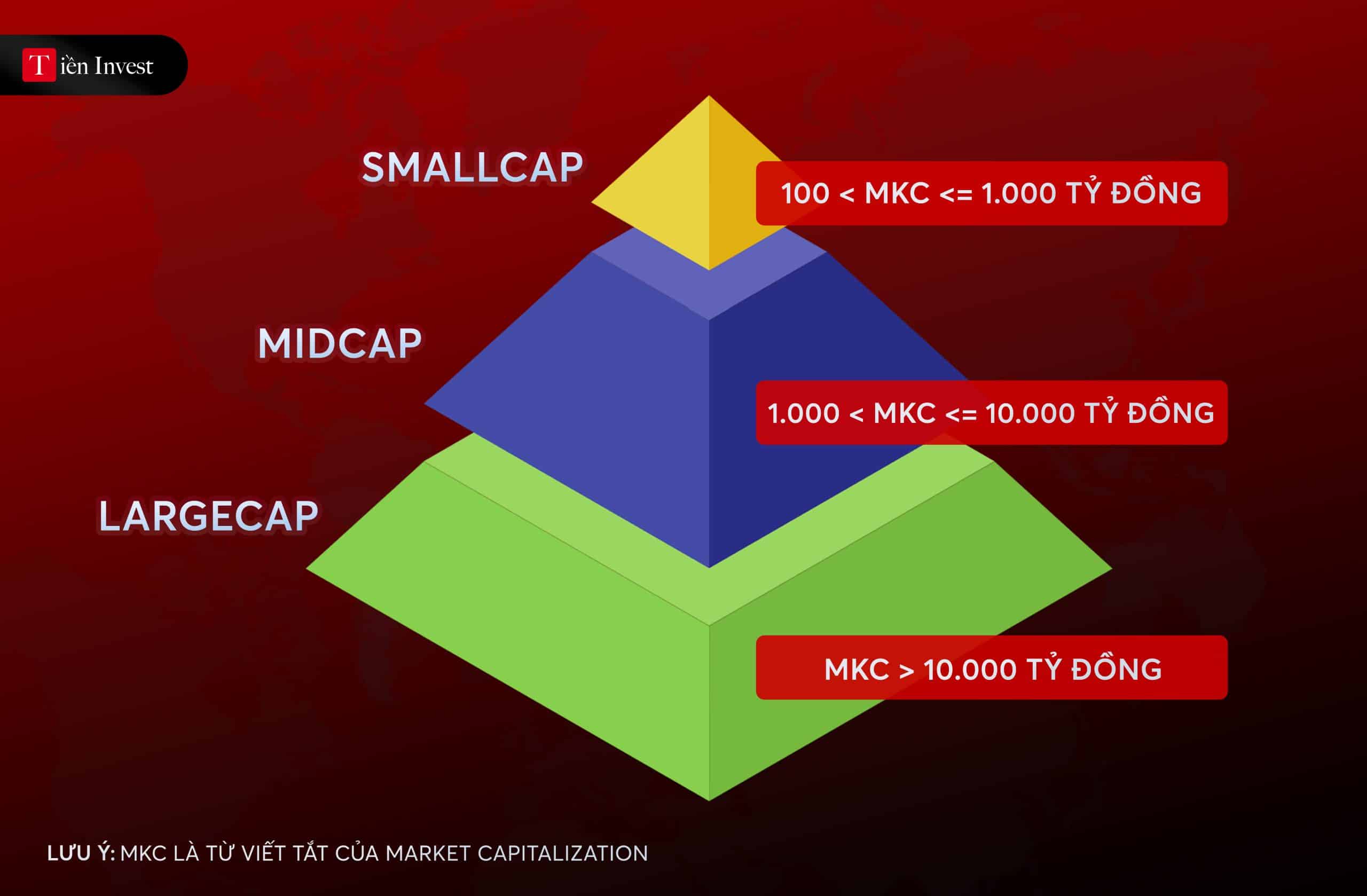 Tiền Invest

SMALLCAP

100 < MKC <= 1.000 TỶ ĐỒNG

MIDCAP

1.000 < MKC <= 10.000 TỶ ĐỒNG

LARGECAP

MKC > 10.000 TỶ ĐỒNG

LƯU Ý: MKC LÀ TỪ VIẾT TẮT CỦA MARKET CAPITALIZATION